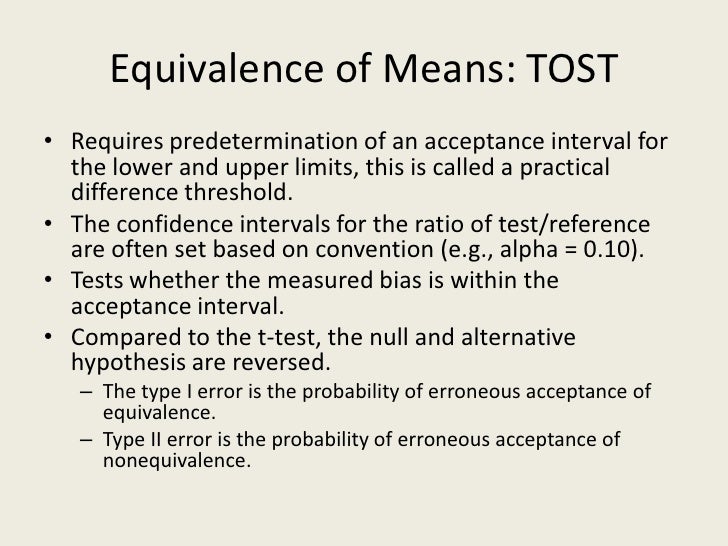 Equivalence of Means: TOST

• Requires predetermination of an acceptance interval for the lower and upper limits, this is called a practical difference threshold.
• The confidence intervals for the ratio of test/reference are often set based on convention (e.g., alpha = 0.10).
• Tests whether the measured bias is within the acceptance interval.
• Compared to the t-test, the null and alternative hypothesis are reversed.
– The type I error is the probability of erroneous acceptance of equivalence.
– Type II error is the probability of erroneous acceptance of nonequivalence.